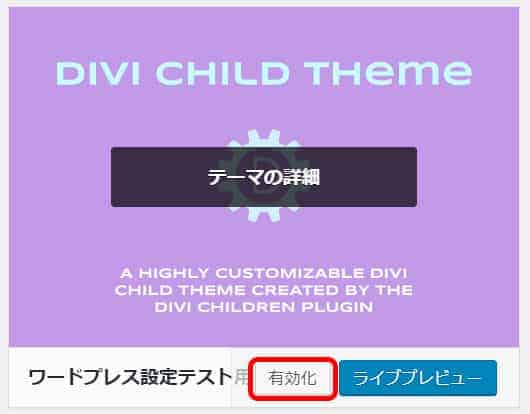 DIVI CHILD THeme

テーマの詳細

A HIGHLY CUSTOMIZABLE DIVI CHILD THEME CREATED BY THE DIVI CHILDREN PLUGIN

ワードプレス設定テスト用

有効化

ライブプレビュー